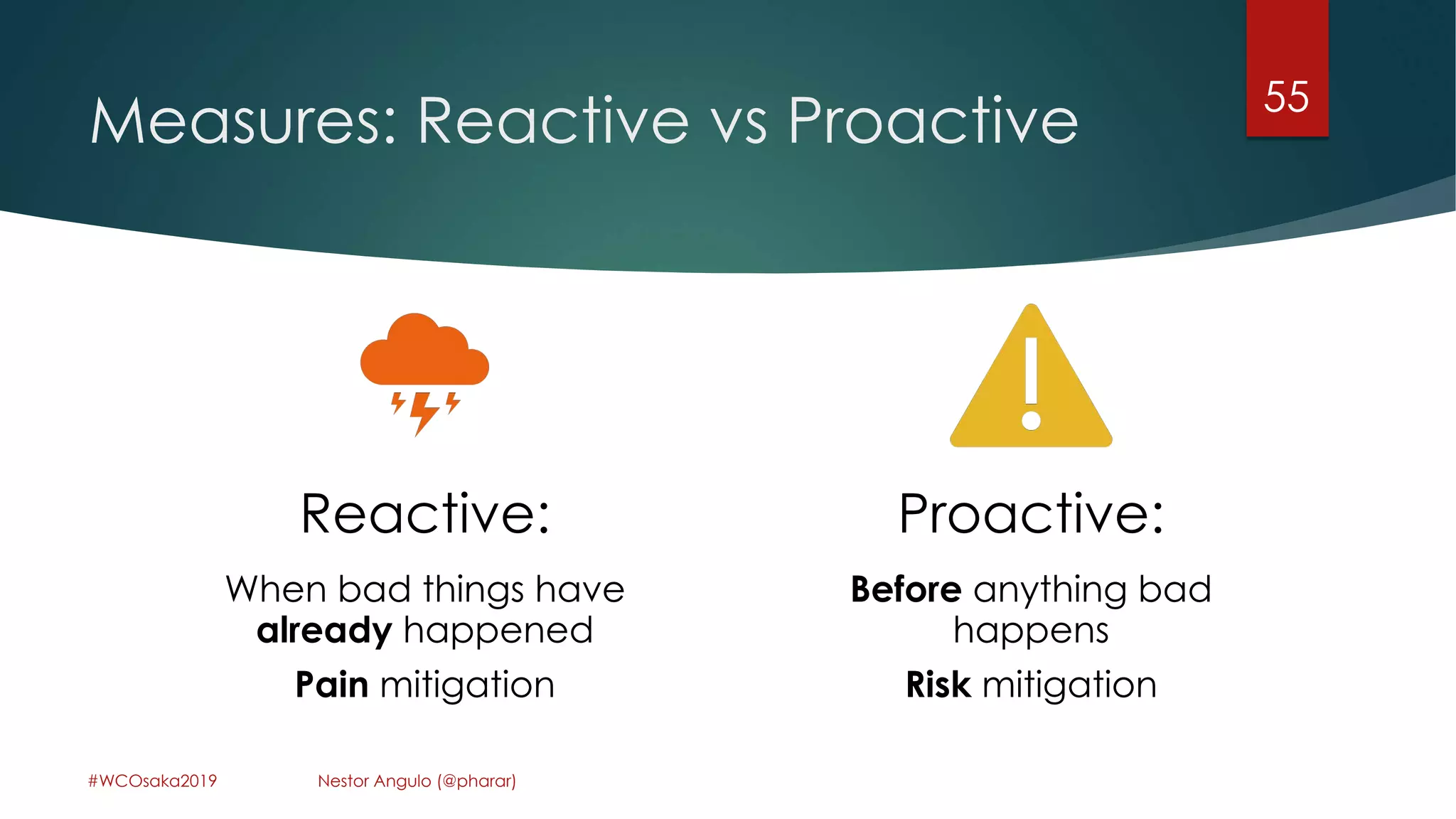 Measures: Reactive vs Proactive

55

Reactive:

When bad things have already happened

Pain mitigation

Proactive:

Before anything bad happens

Risk mitigation

#WCOsaka2019

Nestor Angulo (@pharar)